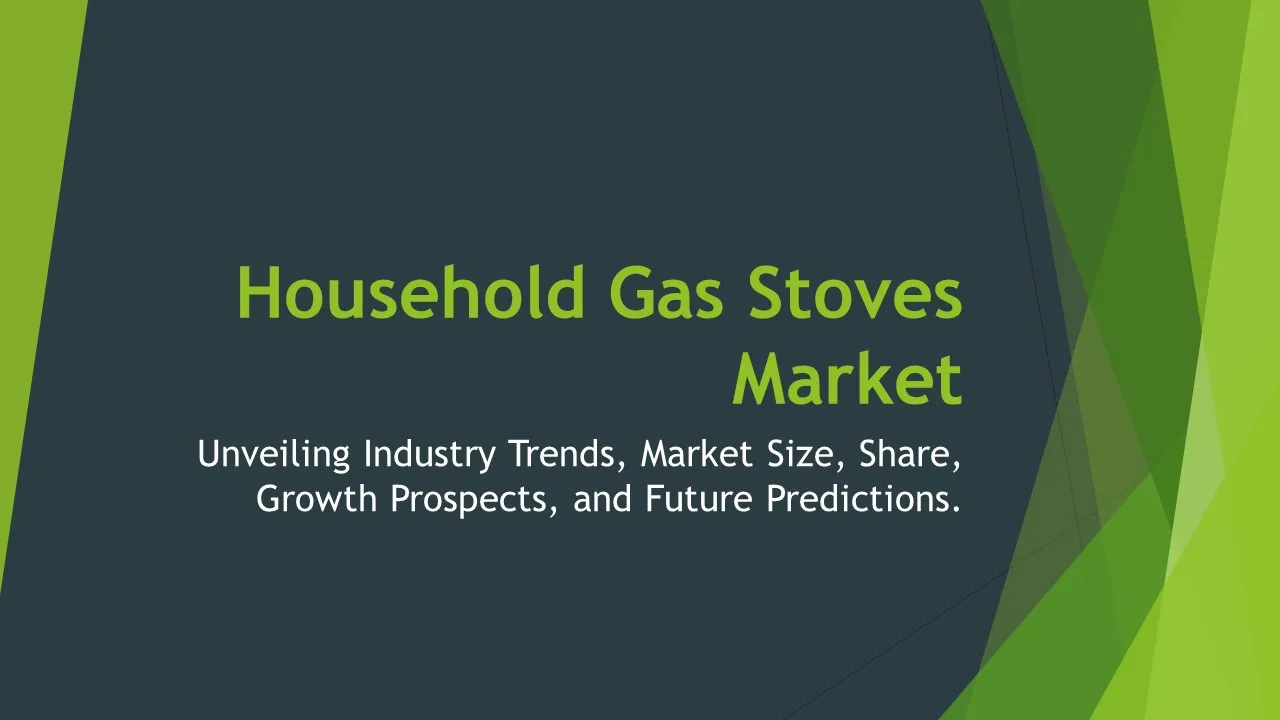 Household Gas Stoves Market

Unveiling Industry Trends, Market Size, Share, Growth Prospects, and Future Predictions.